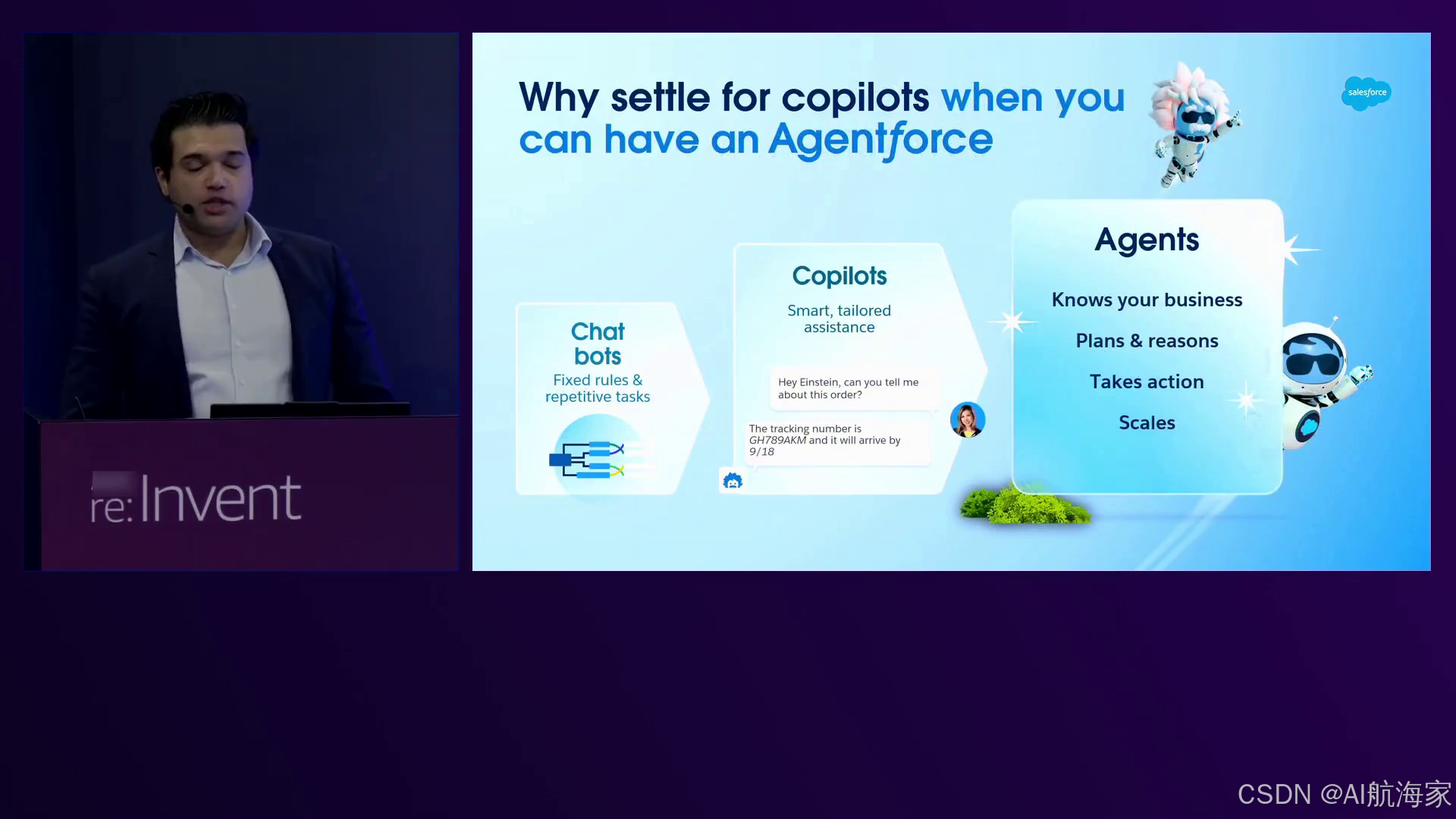 re:Invent

Why settle for copilots when you can have an Agentforce

salesforce

Chat bots
Fixed rules & repetitive tasks

Copilots
Smart, tailored assistance

Hey Einstein, can you tell me about this order?

The tracking number is GH789AKM and it will arrive by 9/18

Agents
Knows your business
Plans & reasons
Takes action
Scales

CSDN @AI航海家